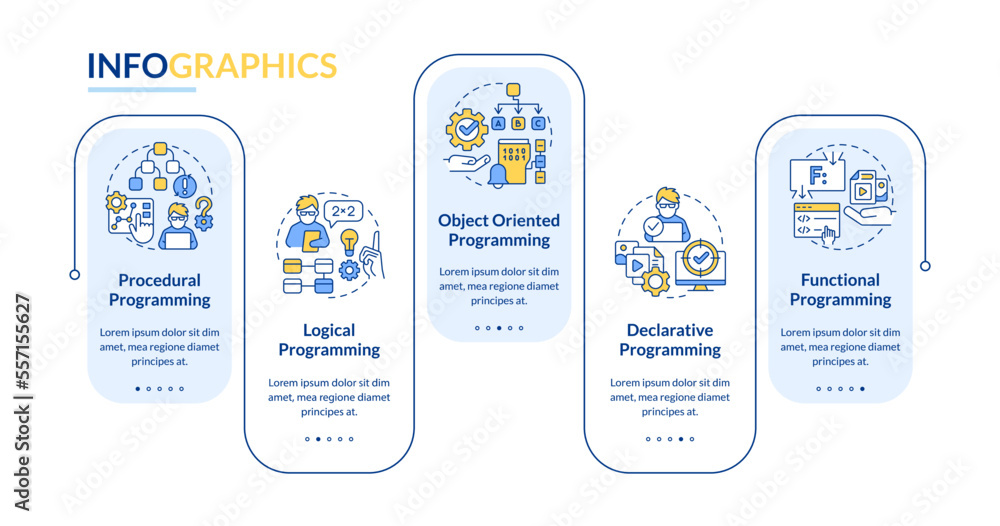 INFOGRAPHICS

Procedural Programming

Lorem ipsum dolor sit dim amet, mea regione diamet principes at.

2×2

Logical Programming

Lorem ipsum dolor sit dim amet, mea regione diamet principes at.

A B C

1010
1001

Object Oriented Programming

Lorem ipsum dolor sit dim amet, mea regione diamet principes at.

Declarative Programming

Lorem ipsum dolor sit dim amet, mea regione diamet principes at.

F:

</>

Functional Programming

Lorem ipsum dolor sit dim amet, mea regione diamet principes at.

Adobe Stock | #557155627